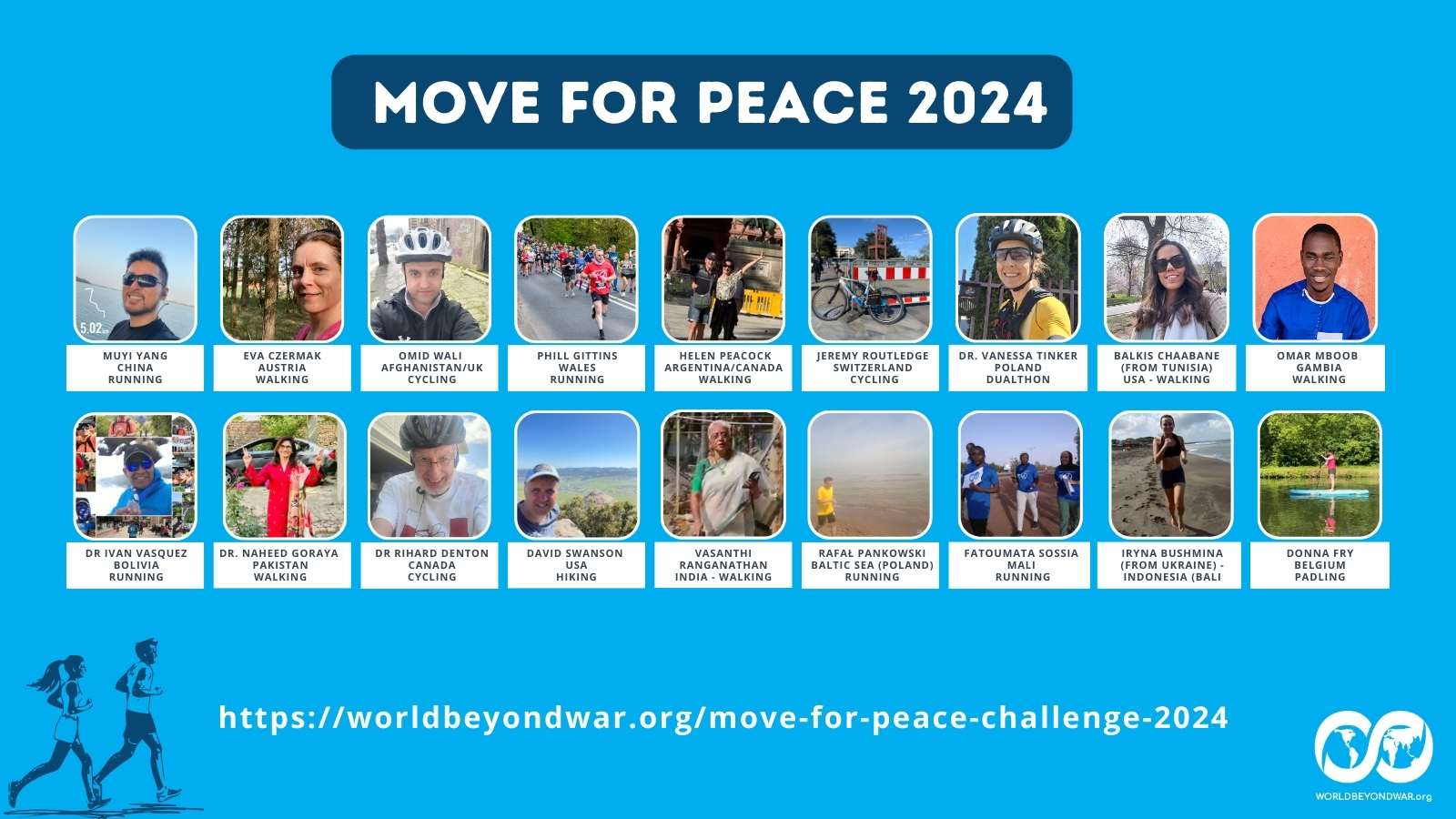 MOVE FOR PEACE 2024

5.02

MUYI YANG
CHINA
RUNNING

EVA CZERMAK
AUSTRIA
WALKING

OMID WALI
AFGHANISTAN/UK
CYCLING

PHILL GITTINS
WALES
RUNNING

HELEN PEACOCK
ARGENTINA/CANADA
WALKING

JEREMY ROUTLEDGE
SWITZERLAND
CYCLING

DR. VANESSA TINKER
POLAND
DUALTHON

BALKIS CHAABANE
(FROM TUNISIA)
USA - WALKING

OMAR MBOOB
GAMBIA
WALKING

DR IVAN VASQUEZ
BOLIVIA
RUNNING

DR. NAHEED GORAYA
PAKISTAN
WALKING

DR RIHARD DENTON
CANADA
CYCLING

DAVID SWANSON
USA
HIKING

VASANTHI
RANGANATHAN
INDIA - WALKING

RAFAŁ PANKOWSKI
BALTIC SEA (POLAND)
RUNNING

FATOUMATA SOSSIA
MALI
RUNNING

IRYNA BUSHMINA
(FROM UKRAINE) -
INDONESIA (BALI

DONNA FRY
BELGIUM
PADLING

https://worldbeyondwar.org/move-for-peace-challenge-2024

WORLDBEYONDWAR.org